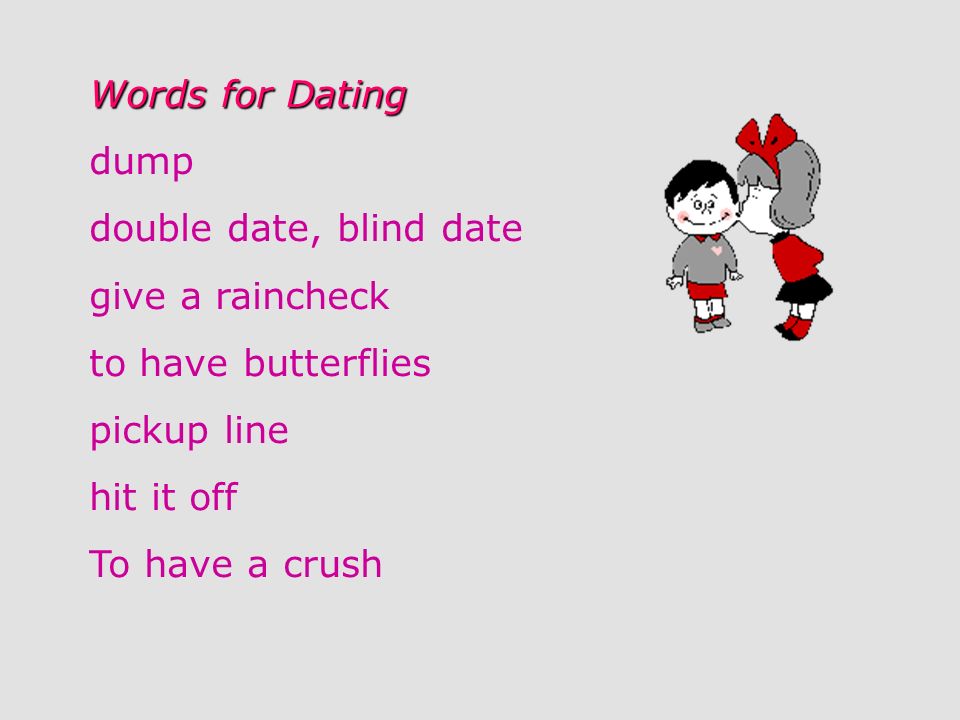 Words for Dating

dump

double date, blind date

give a raincheck

to have butterflies

pickup line

hit it off

To have a crush